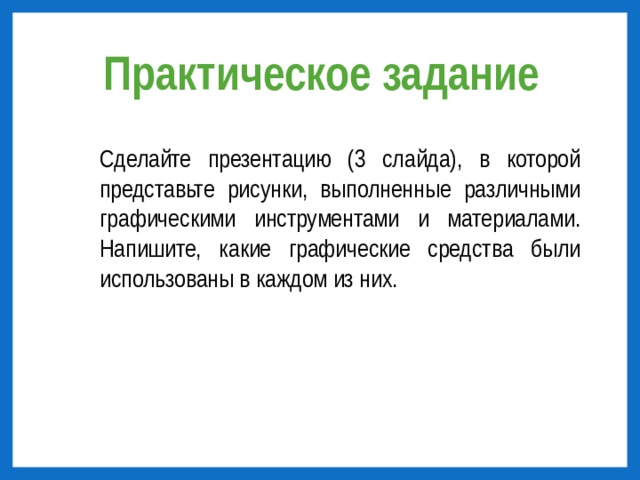 Практическое задание

Сделайте презентацию (3 слайда), в которой представьте рисунки, выполненные различными графическими инструментами и материалами. Напишите, какие графические средства были использованы в каждом из них.